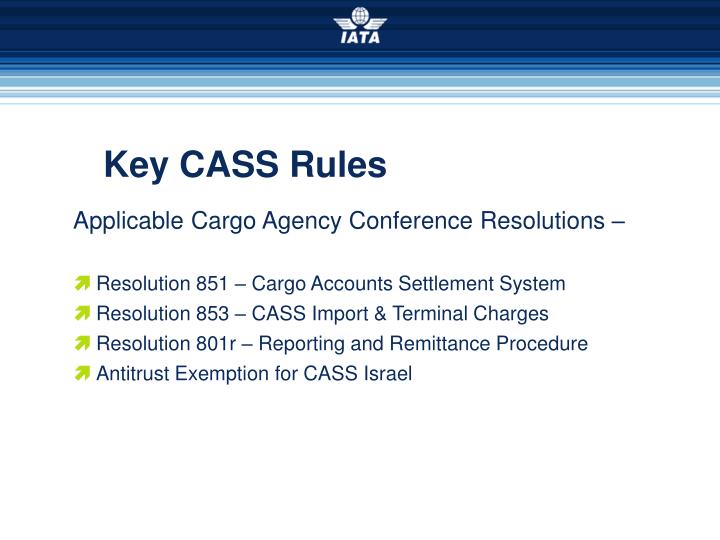 IATA

Key CASS Rules

Applicable Cargo Agency Conference Resolutions –

Resolution 851 – Cargo Accounts Settlement System
Resolution 853 – CASS Import & Terminal Charges
Resolution 801r – Reporting and Remittance Procedure
Antitrust Exemption for CASS Israel